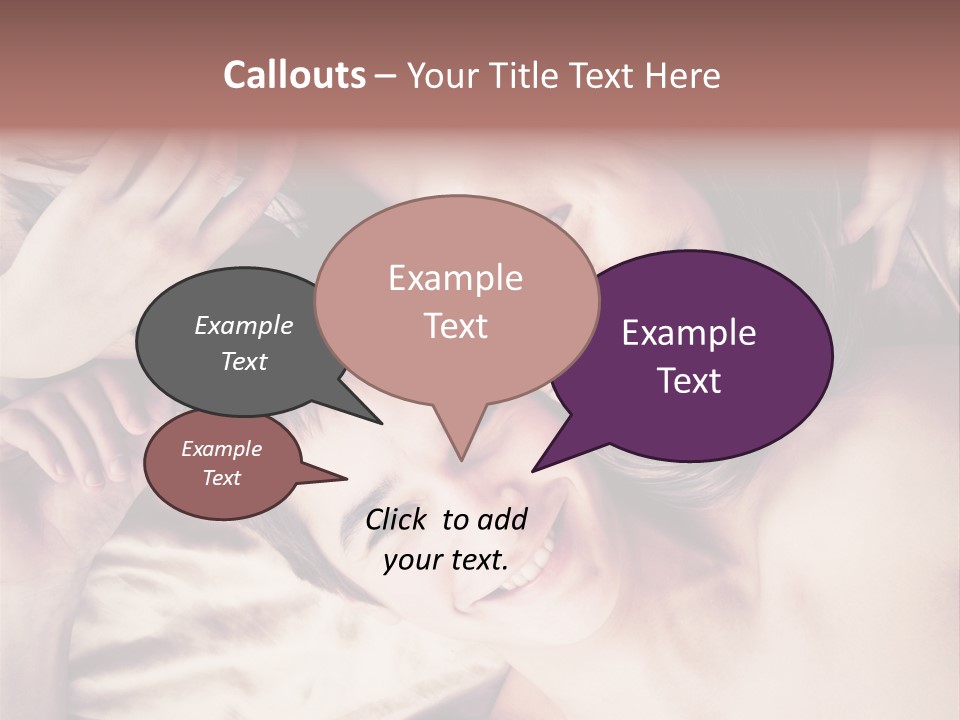 Callouts – Your Title Text Here

Example Text

Example Text

Example Text

Example Text

Click to add your text.